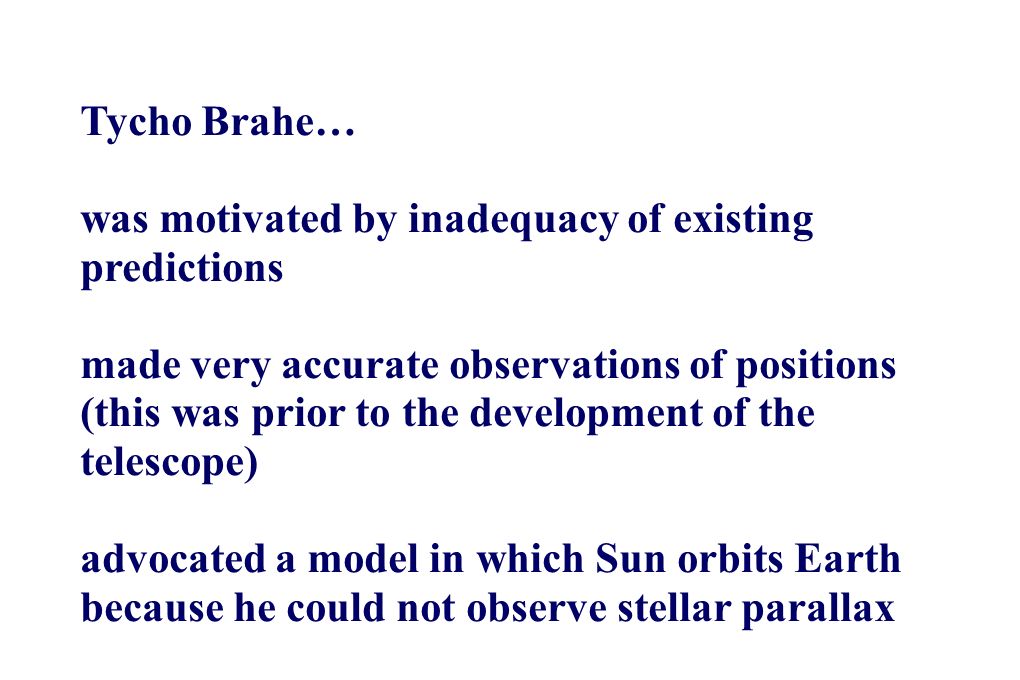 Tycho Brahe…

was motivated by inadequacy of existing predictions

made very accurate observations of positions (this was prior to the development of the telescope)

advocated a model in which Sun orbits Earth because he could not observe stellar parallax